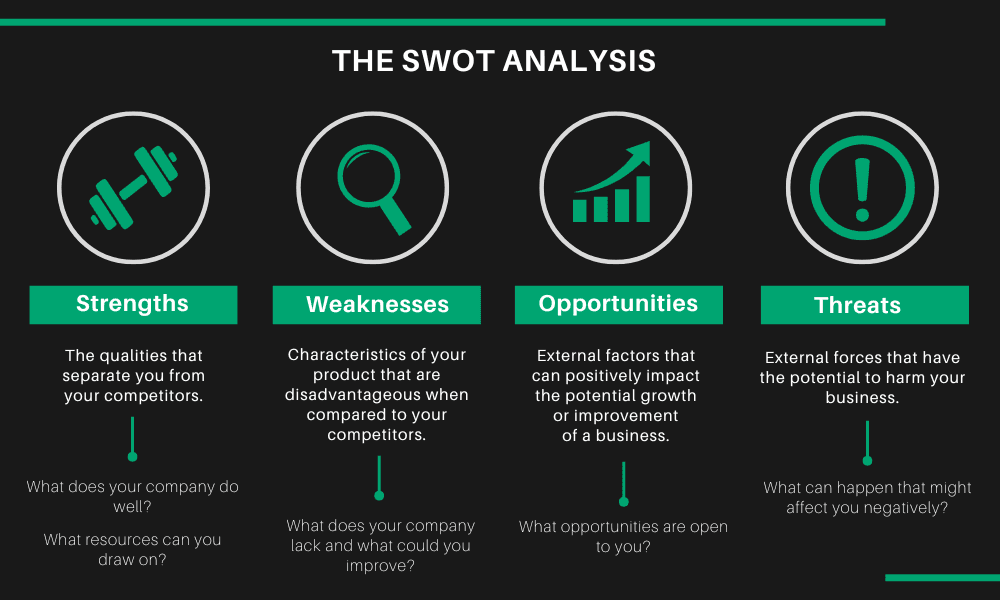 THE SWOT ANALYSIS

Strengths

The qualities that separate you from your competitors.

What does your company do well?

What resources can you draw on?

Weaknesses

Characteristics of your product that are disadvantageous when compared to your competitors.

What does your company lack and what could you improve?

Opportunities

External factors that can positively impact the potential growth or improvement of a business.

What opportunities are open to you?

Threats

External forces that have the potential to harm your business.

What can happen that might affect you negatively?